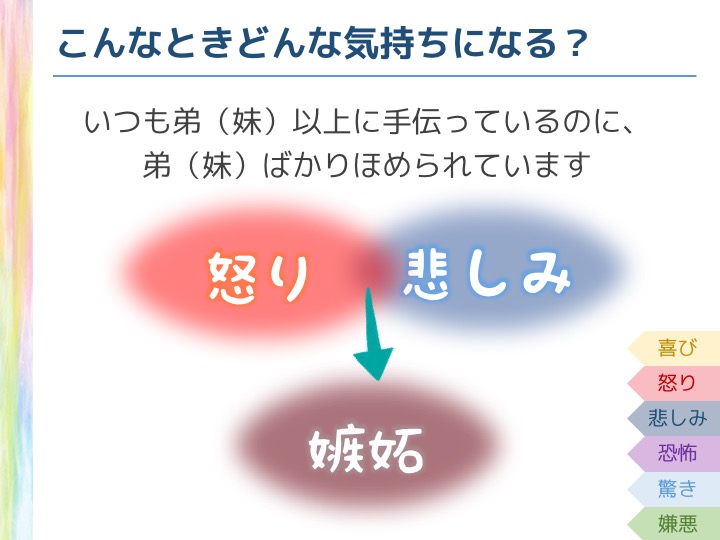 こんなときどんな気持ちになる？

いつも弟（妹）以上に手伝っているのに、
弟（妹）ばかりほめられています

怒り

悲しみ

嫉妬

喜び
怒り
悲しみ
恐怖
驚き
嫌悪